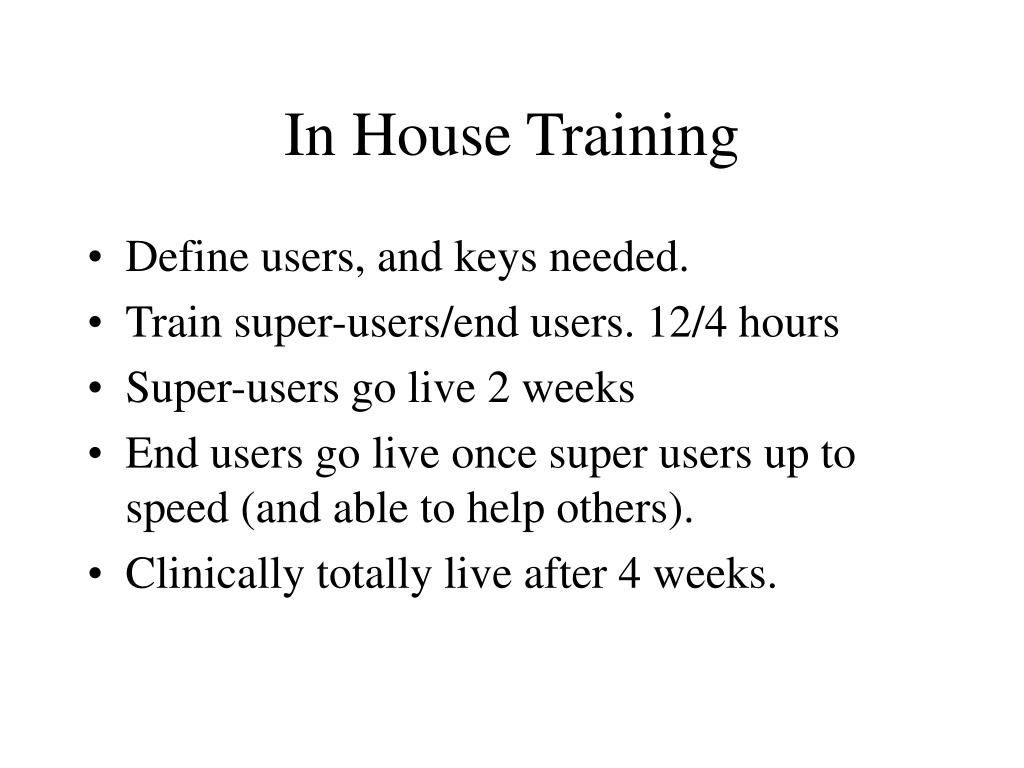 In House Training

• Define users, and keys needed.
• Train super-users/end users. 12/4 hours
• Super-users go live 2 weeks
• End users go live once super users up to speed (and able to help others).
• Clinically totally live after 4 weeks.